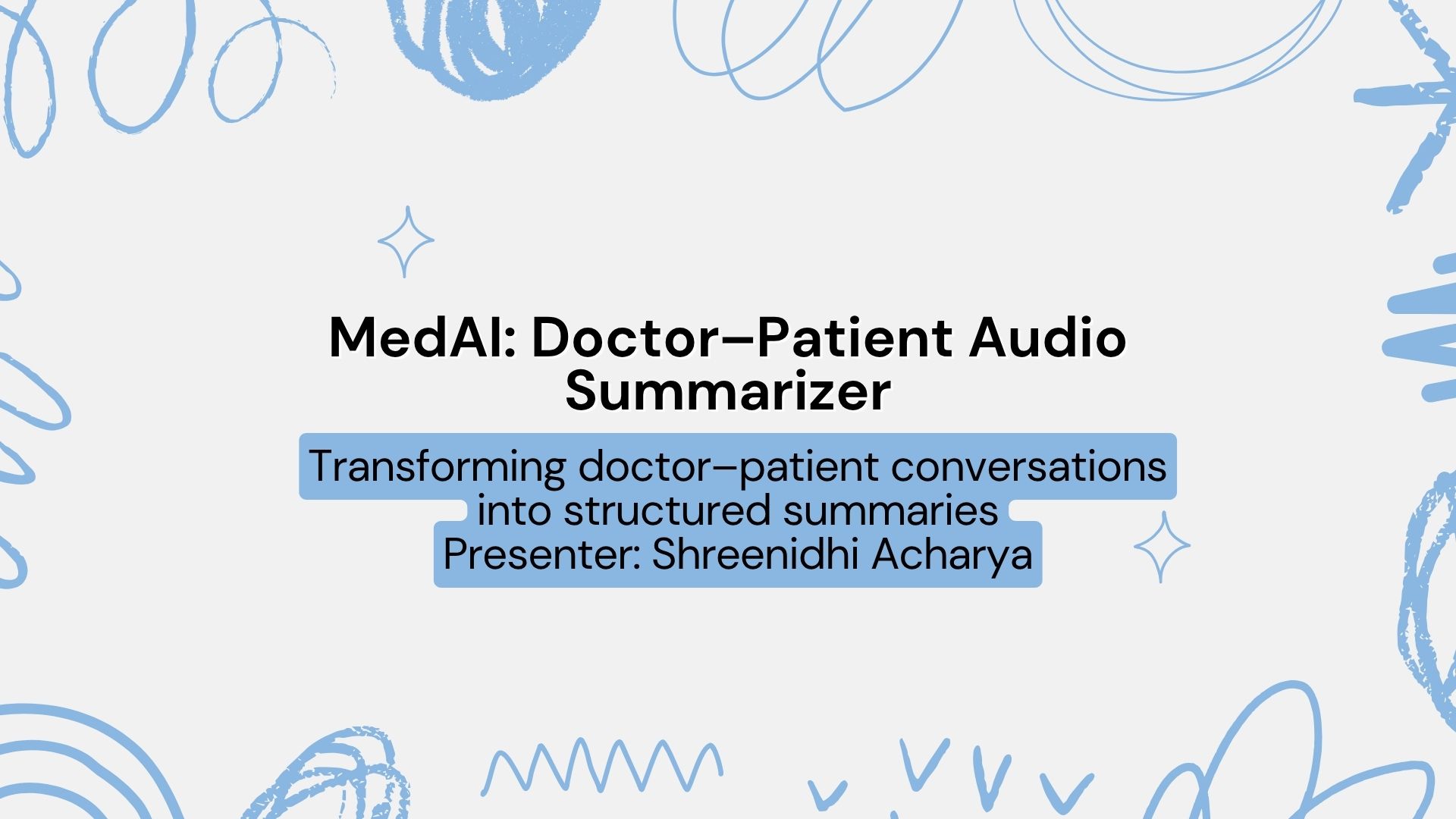 MedAI: Doctor–Patient Audio Summarizer

Transforming doctor–patient conversations into structured summaries
Presenter: Shreenidhi Acharya